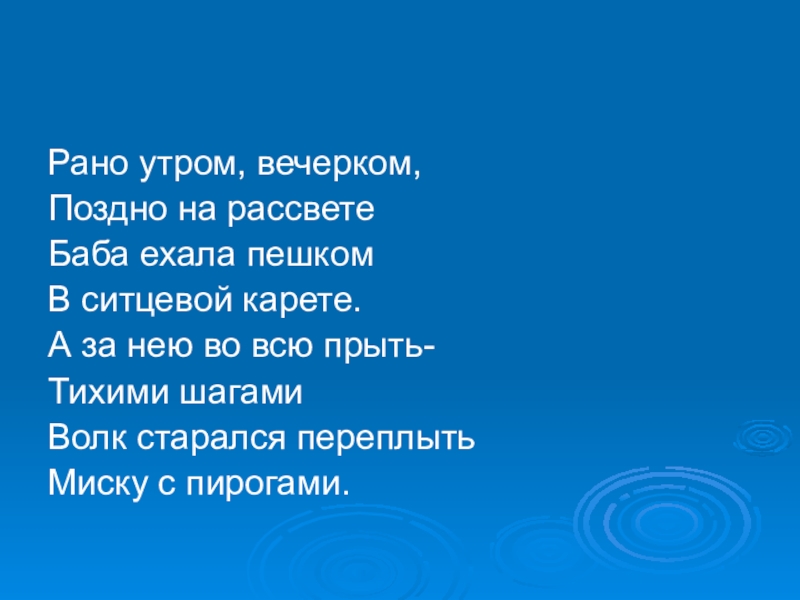 Рано утром, вечерком,
Поздно на рассвете
Баба ехала пешком
В ситцевой карете.
А за нею во всю прыть-
Тихими шагами
Волк старался переплыть
Миску с пирогами.